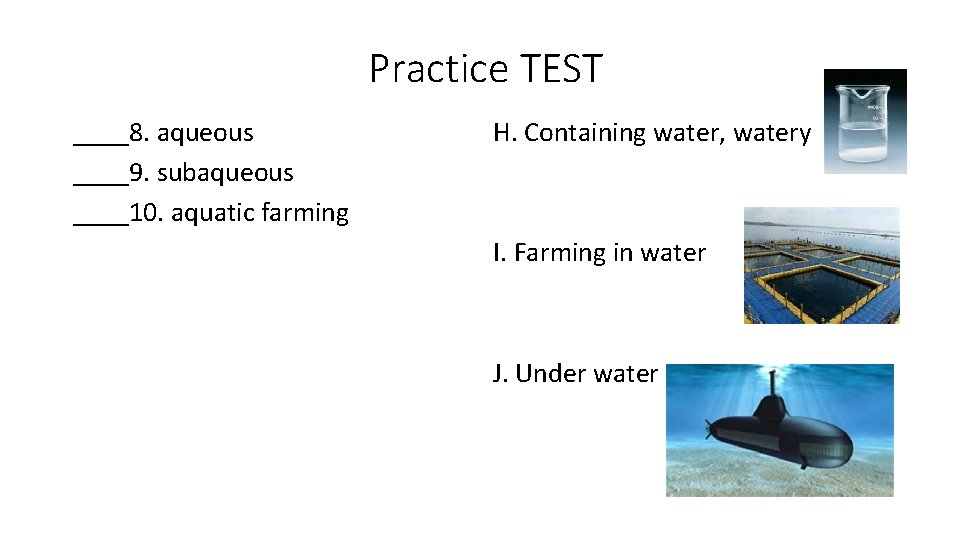 Practice TEST

____8. aqueous
____9. subaqueous
____10. aquatic farming

H. Containing water, watery

I. Farming in water

J. Under water